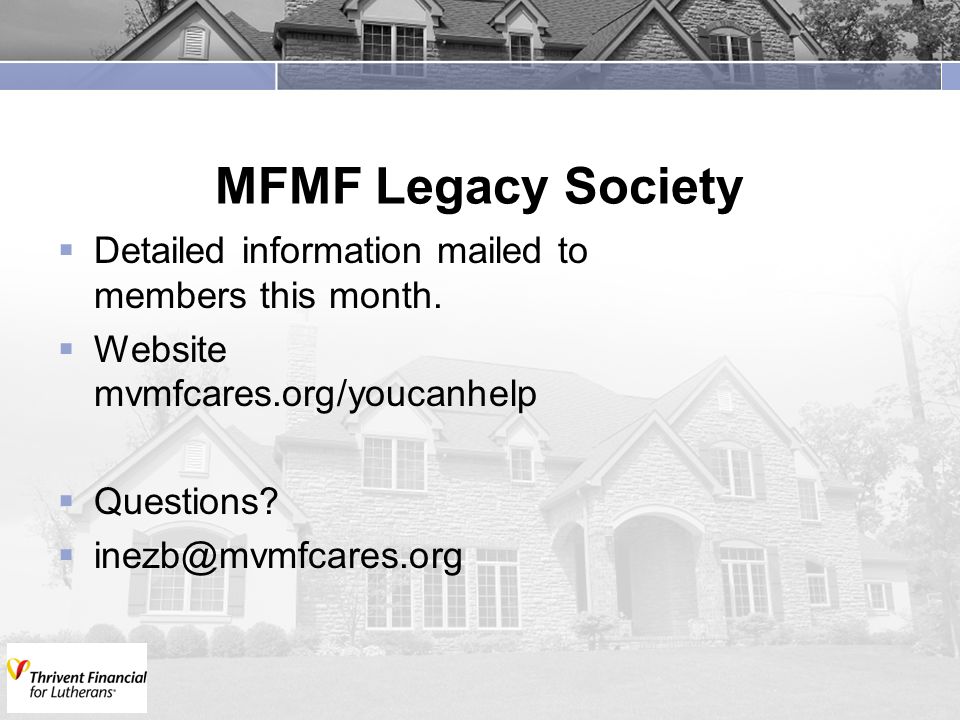 MFMF Legacy Society

▪ Detailed information mailed to members this month.
▪ Website mvmfcares.org/youcanhelp

▪ Questions?
▪ inezb@mvmfcares.org

Thrivent Financial for Lutherans